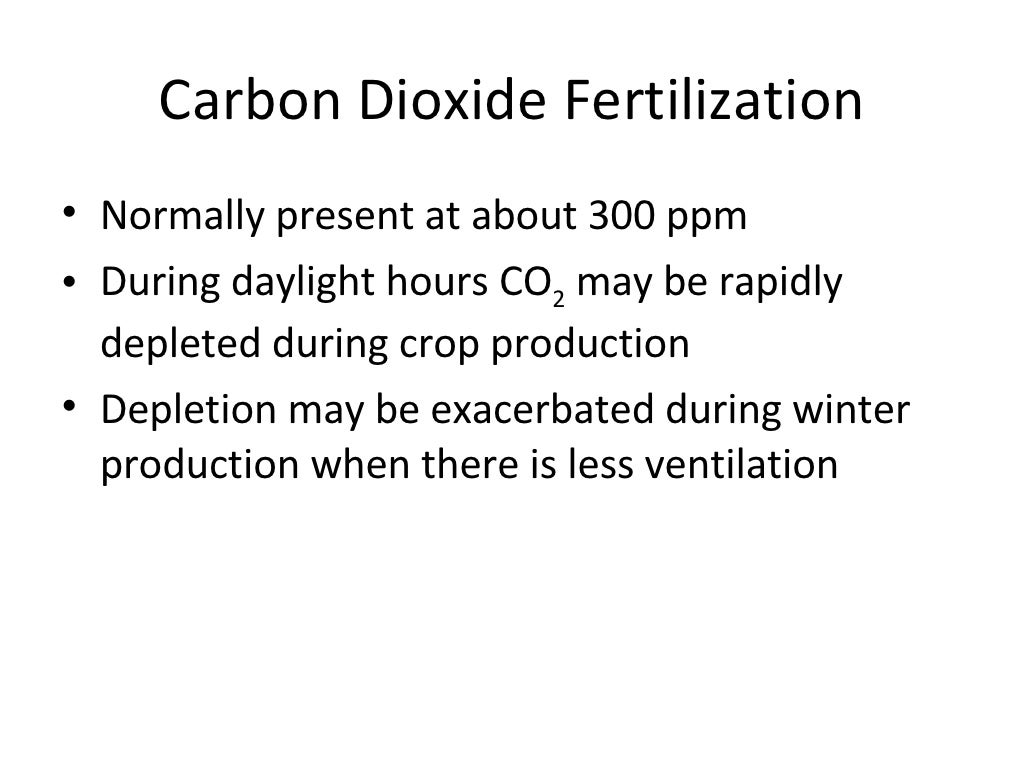 Carbon Dioxide Fertilization

• Normally present at about 300 ppm
• During daylight hours $CO_2$ may be rapidly depleted during crop production
• Depletion may be exacerbated during winter production when there is less ventilation